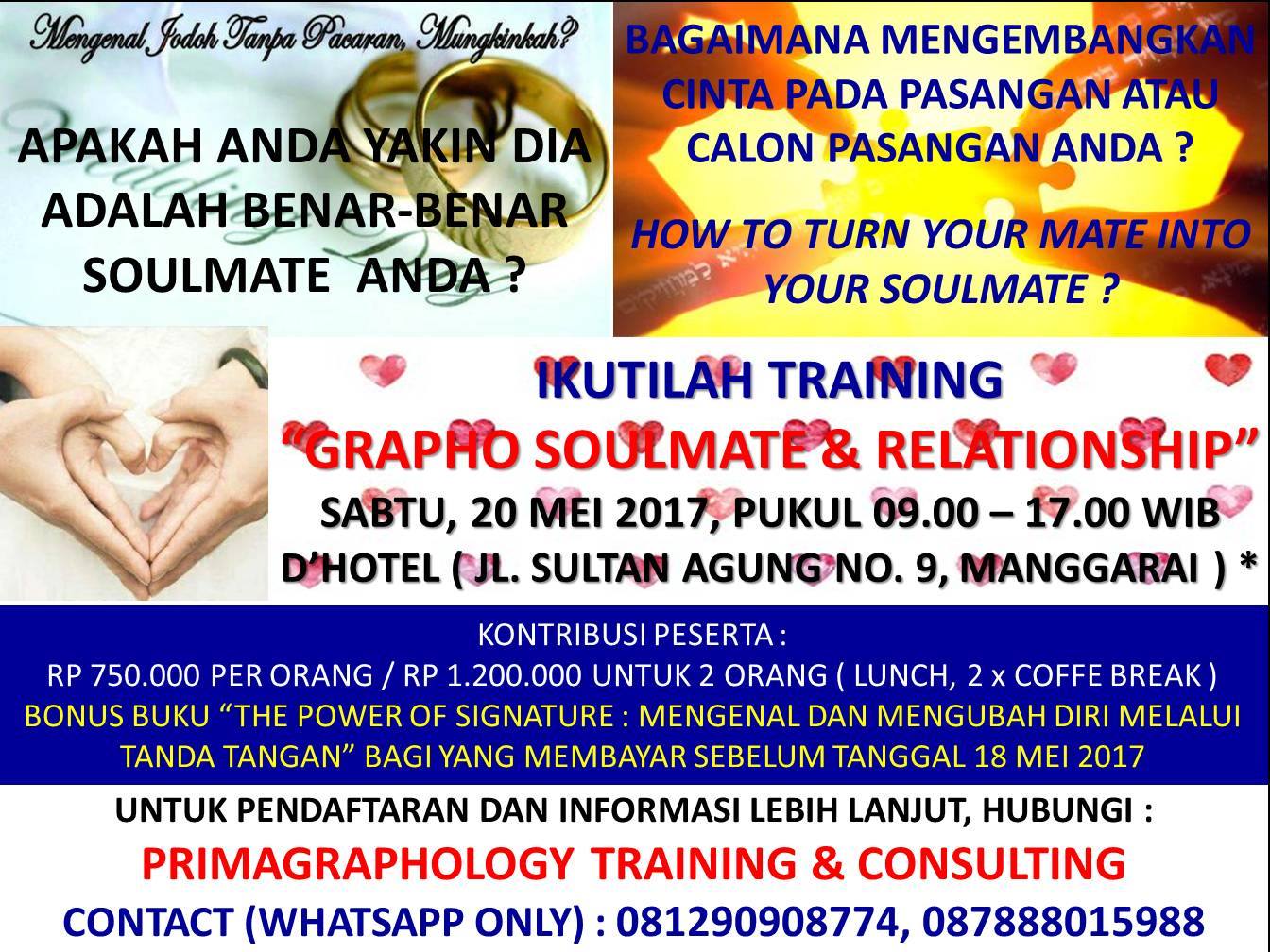 Mengenal Jodoh Tanpa Pacaran, Mungkinkah?

APAKAH ANDA YAKIN DIA ADALAH BENAR-BENAR SOULMATE ANDA ?

BAGAIMANA MENGEMBANGKAN CINTA PADA PASANGAN ATAU CALON PASANGAN ANDA ?

HOW TO TURN YOUR MATE INTO YOUR SOULMATE ?

IKUTILAH TRAINING
"GRAPHO SOULMATE & RELATIONSHIP"
SABTU, 20 MEI 2017, PUKUL 09.00 – 17.00 WIB
D'HOTEL ( JL. SULTAN AGUNG NO. 9, MANGGARAI ) *

KONTRIBUSI PESERTA :
RP 750.000 PER ORANG / RP 1.200.000 UNTUK 2 ORANG ( LUNCH, 2 x COFFE BREAK )
BONUS BUKU "THE POWER OF SIGNATURE : MENGENAL DAN MENGUBAH DIRI MELALUI TANDA TANGAN" BAGI YANG MEMBAYAR SEBELUM TANGGAL 18 MEI 2017

UNTUK PENDAFTARAN DAN INFORMASI LEBIH LANJUT, HUBUNGI :
PRIMAGRAPHOLOGY TRAINING & CONSULTING
CONTACT (WHATSAPP ONLY) : 081290908774, 087888015988